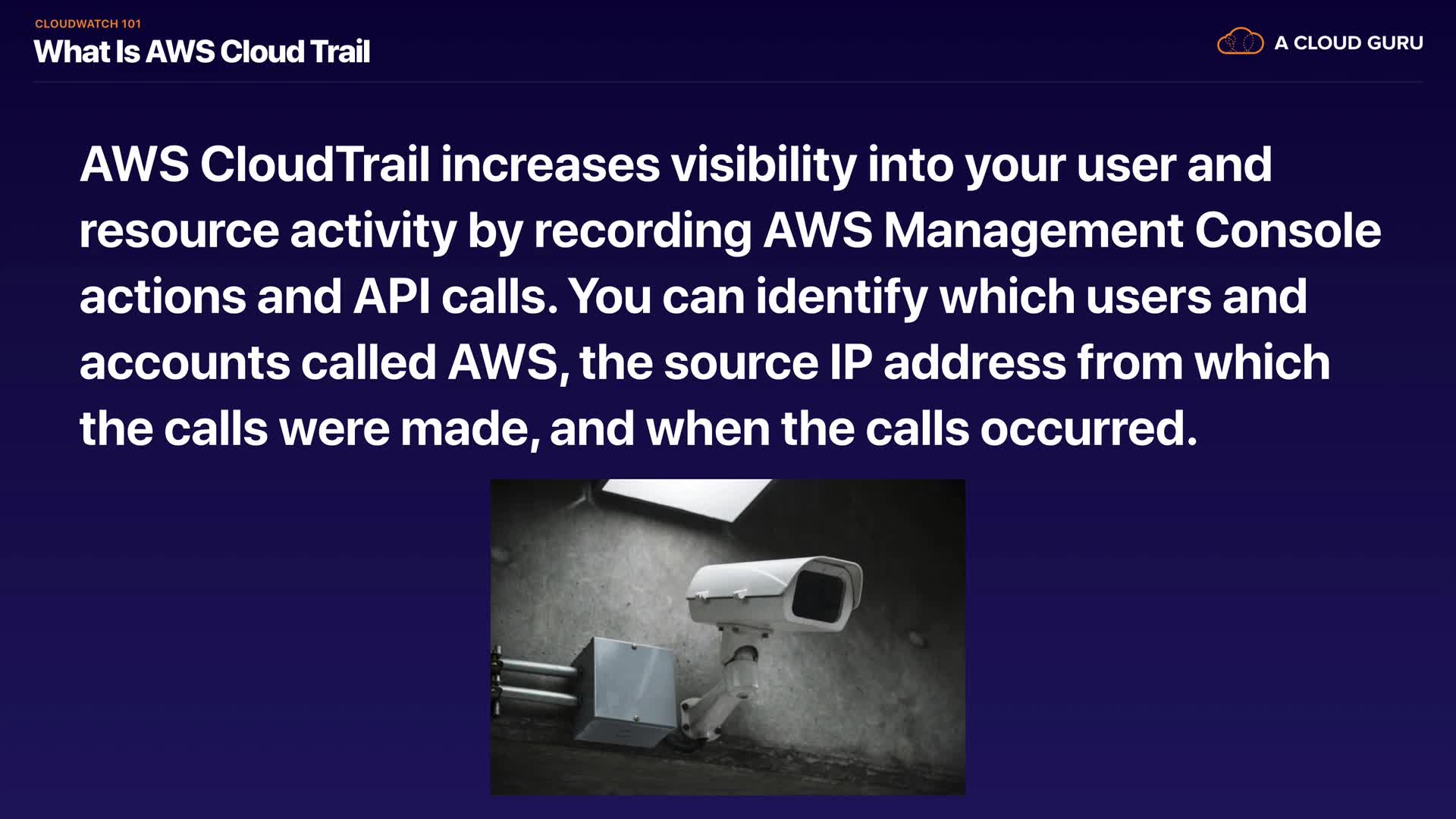 CLOUDWATCH 101
What Is AWS Cloud Trail

A CLOUD GURU

AWS CloudTrail increases visibility into your user and resource activity by recording AWS Management Console actions and API calls. You can identify which users and accounts called AWS, the source IP address from which the calls were made, and when the calls occurred.